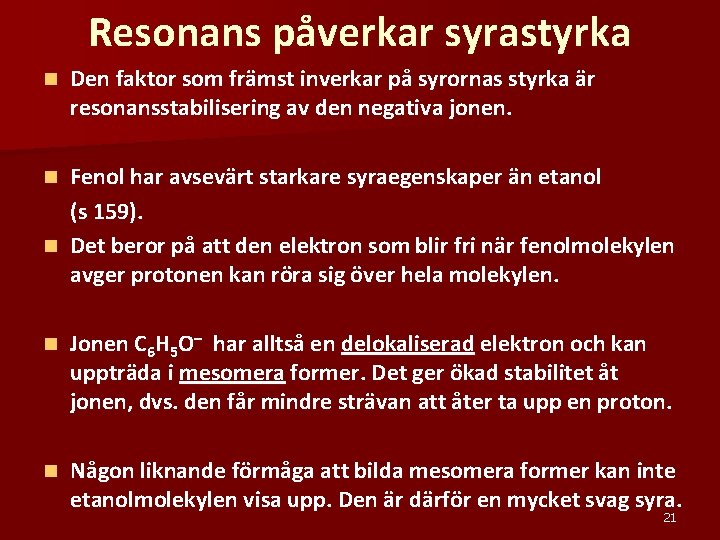 Resonans påverkar syrastyrka

Den faktor som främst inverkar på syrornas styrka är resonansstabilisering av den negativa jonen.

Fenol har avsevärt starkare syraegenskaper än etanol (s 159).

Det beror på att den elektron som blir fri när fenolmolekylen avger protonen kan röra sig över hela molekylen.

Jonen $C_6H_5O^-$ har alltså en delokaliserad elektron och kan uppträda i mesomera former. Det ger ökad stabilitet åt jonen, dvs. den får mindre strävan att åter ta upp en proton.

Någon liknande förmåga att bilda mesomera former kan inte etanolmolekylen visa upp. Den är därför en mycket svag syra.

21